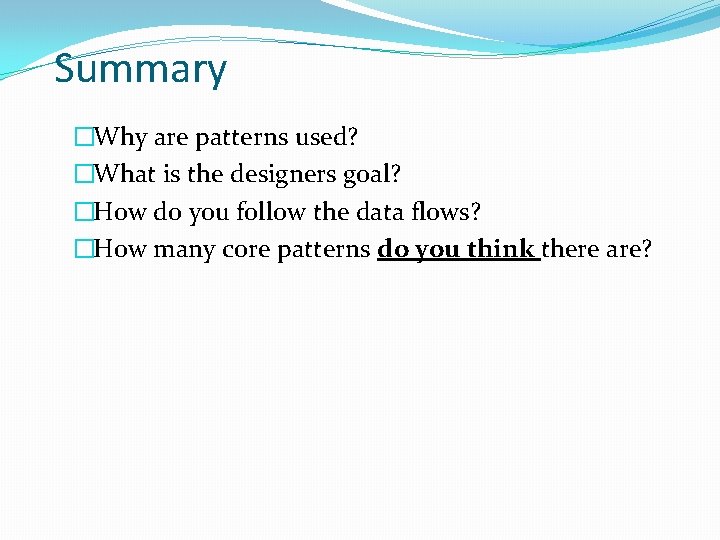 Summary

Why are patterns used?
What is the designers goal?
How do you follow the data flows?
How many core patterns do you think there are?